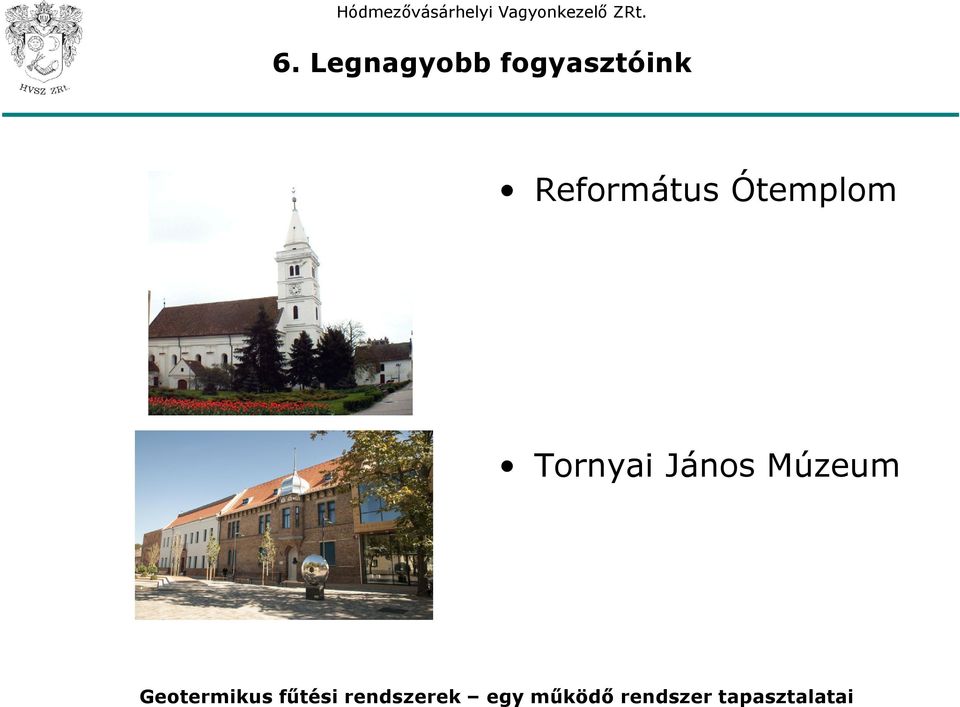 HVSZ ZRt.

Hódmezővásárhelyi Vagyonkezelő ZRt.

6. Legnagyobb fogyasztóink

• Református Ótemplom

• Tornyai János Múzeum

Geotermikus fűtési rendszerek – egy működő rendszer tapasztalatai